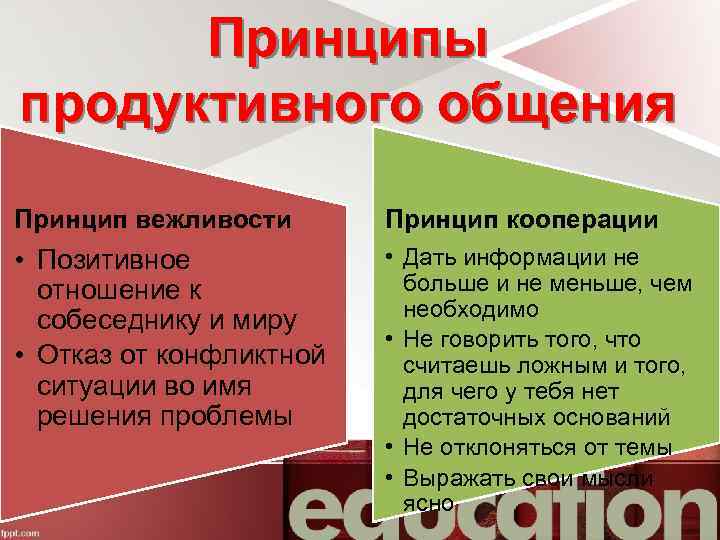 Принципы продуктивного общения

Принцип вежливости

• Позитивное отношение к собеседнику и миру
• Отказ от конфликтной ситуации во имя решения проблемы

Принцип кооперации

• Дать информации не больше и не меньше, чем необходимо
• Не говорить того, что считаешь ложным и того, для чего у тебя нет достаточных оснований
• Не отклоняться от темы
• Выражать свои мысли ясно

education

fppt.com